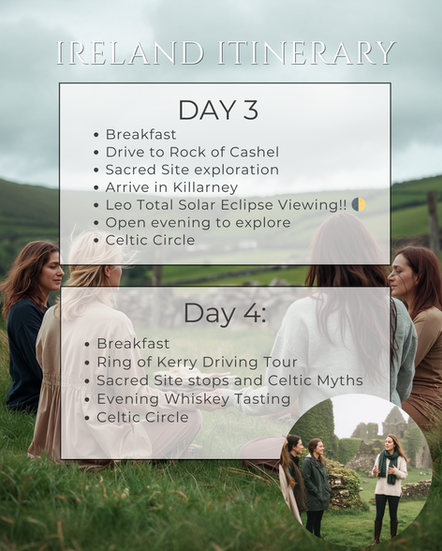 IRELAND ITINERARY

DAY 3

- Breakfast
- Drive to Rock of Cashel
- Sacred Site exploration
- Arrive in Killarney
- Leo Total Solar Eclipse Viewing!! 🌓
- Open evening to explore
- Celtic Circle

Day 4:

- Breakfast
- Ring of Kerry Driving Tour
- Sacred Site stops and Celtic Myths
- Evening Whiskey Tasting
- Celtic Circle